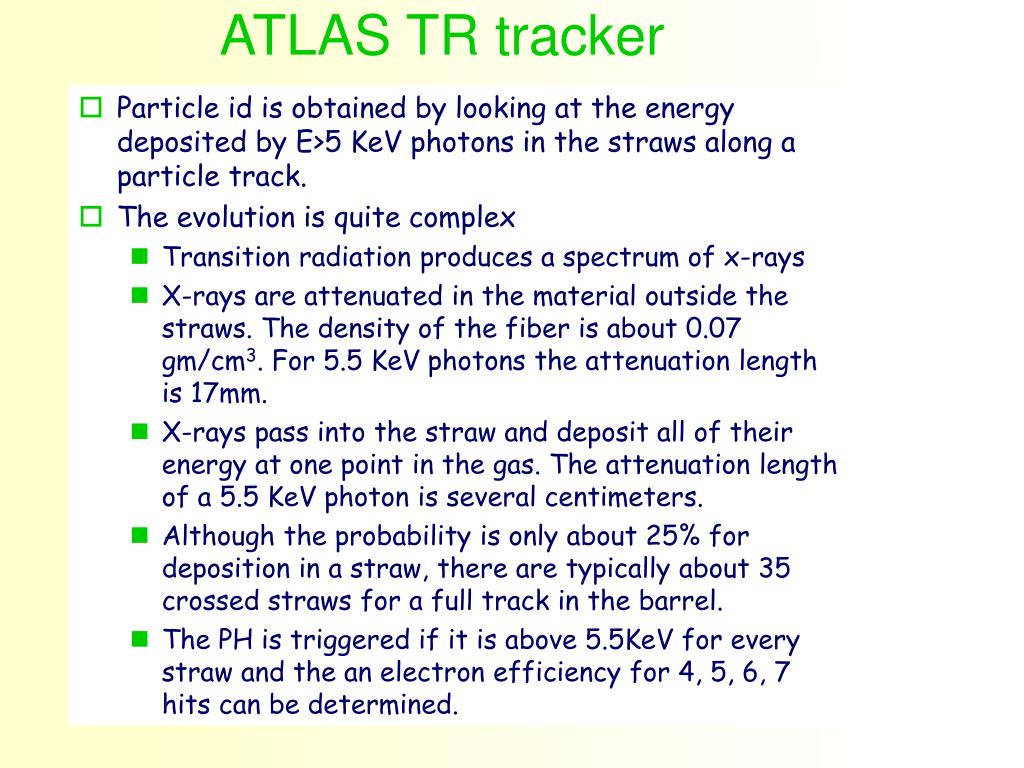 ATLAS TR tracker

Particle id is obtained by looking at the energy deposited by E>5 KeV photons in the straws along a particle track.

The evolution is quite complex

Transition radiation produces a spectrum of x-rays

X-rays are attenuated in the material outside the straws. The density of the fiber is about 0.07 gm/cm$^3$. For 5.5 KeV photons the attenuation length is 17mm.

X-rays pass into the straw and deposit all of their energy at one point in the gas. The attenuation length of a 5.5 KeV photon is several centimeters.

Although the probability is only about 25% for deposition in a straw, there are typically about 35 crossed straws for a full track in the barrel.

The PH is triggered if it is above 5.5KeV for every straw and the an electron efficiency for 4, 5, 6, 7 hits can be determined.